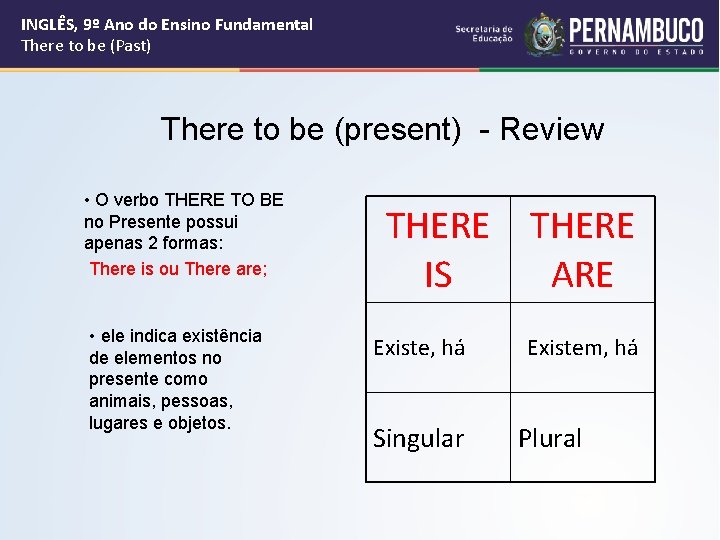 INGLÊS, 9º Ano do Ensino Fundamental
There to be (Past)

Secretaria de Educação
PERNAMBUCO
GOVERNO DO ESTADO

There to be (present) - Review

• O verbo THERE TO BE no Presente possui apenas 2 formas:
There is ou There are;

• ele indica existência de elementos no presente como animais, pessoas, lugares e objetos.

| THERE IS | THERE ARE |
|---|---|
| Existe, há | Existem, há |
| Singular | Plural |